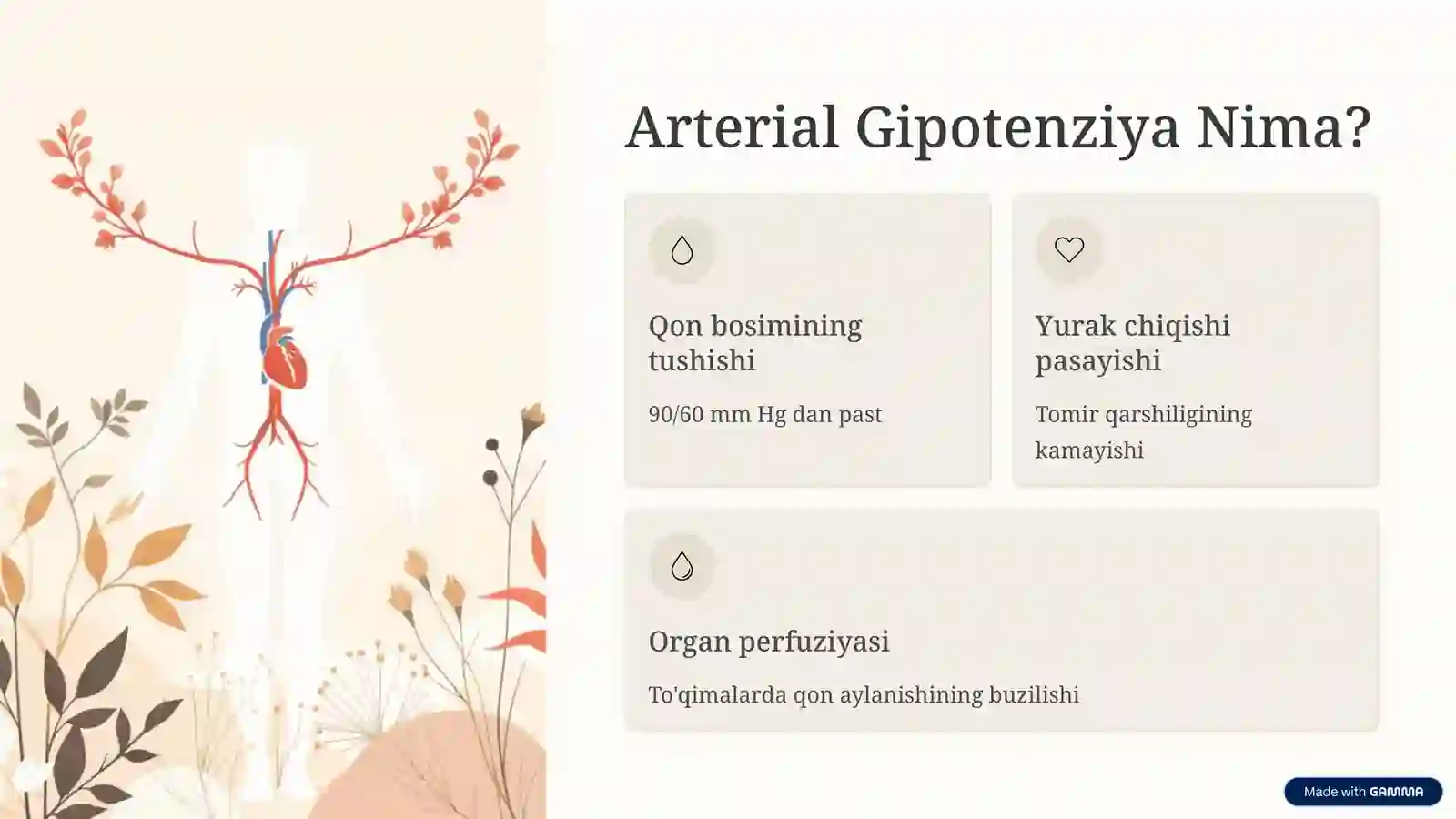 Arterial Gipotenziya Nima?

Qon bosimining tushishi

90/60 mm Hg dan past

Yurak chiqishi pasayishi

Tomir qarshiligining kamayishi

Organ perfuziyasi

To'qimalarda qon aylanishining buzilishi

Made with GAMMA